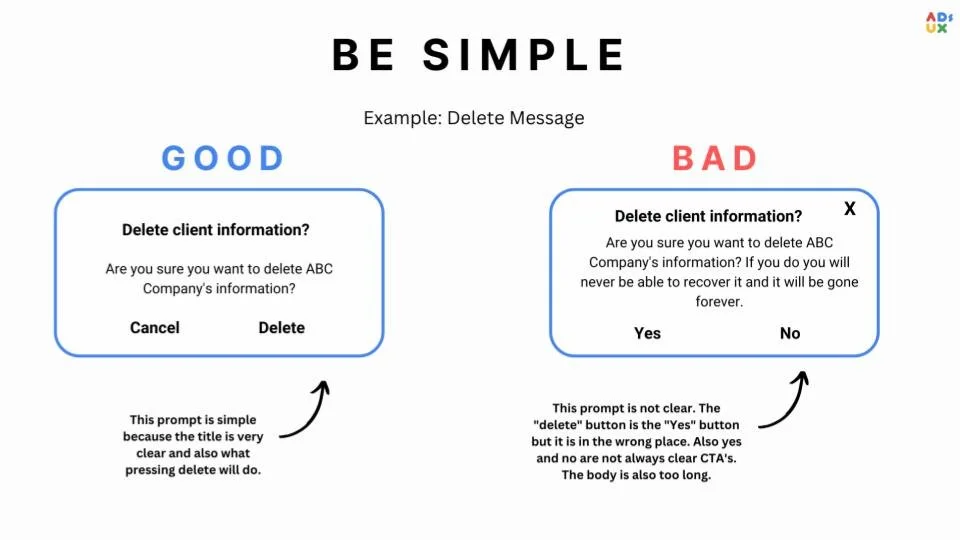 ADs UX

BE SIMPLE

Example: Delete Message

GOOD

Delete client information?

Are you sure you want to delete ABC Company's information?

Cancel Delete

This prompt is simple because the title is very clear and also what pressing delete will do.

BAD

Delete client information? X

Are you sure you want to delete ABC Company's information? If you do you will never be able to recover it and it will be gone forever.

Yes No

This prompt is not clear. The "delete" button is the "Yes" button but it is in the wrong place. Also yes and no are not always clear CTA's. The body is also too long.